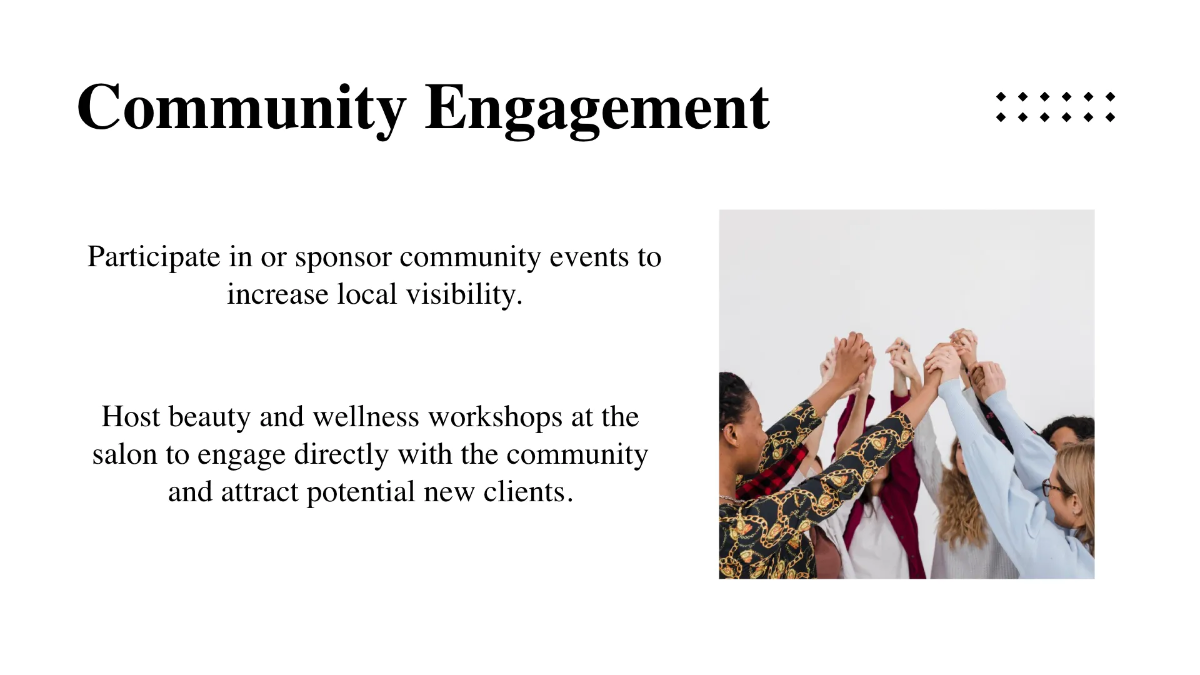 Community Engagement

Participate in or sponsor community events to increase local visibility.

Host beauty and wellness workshops at the salon to engage directly with the community and attract potential new clients.